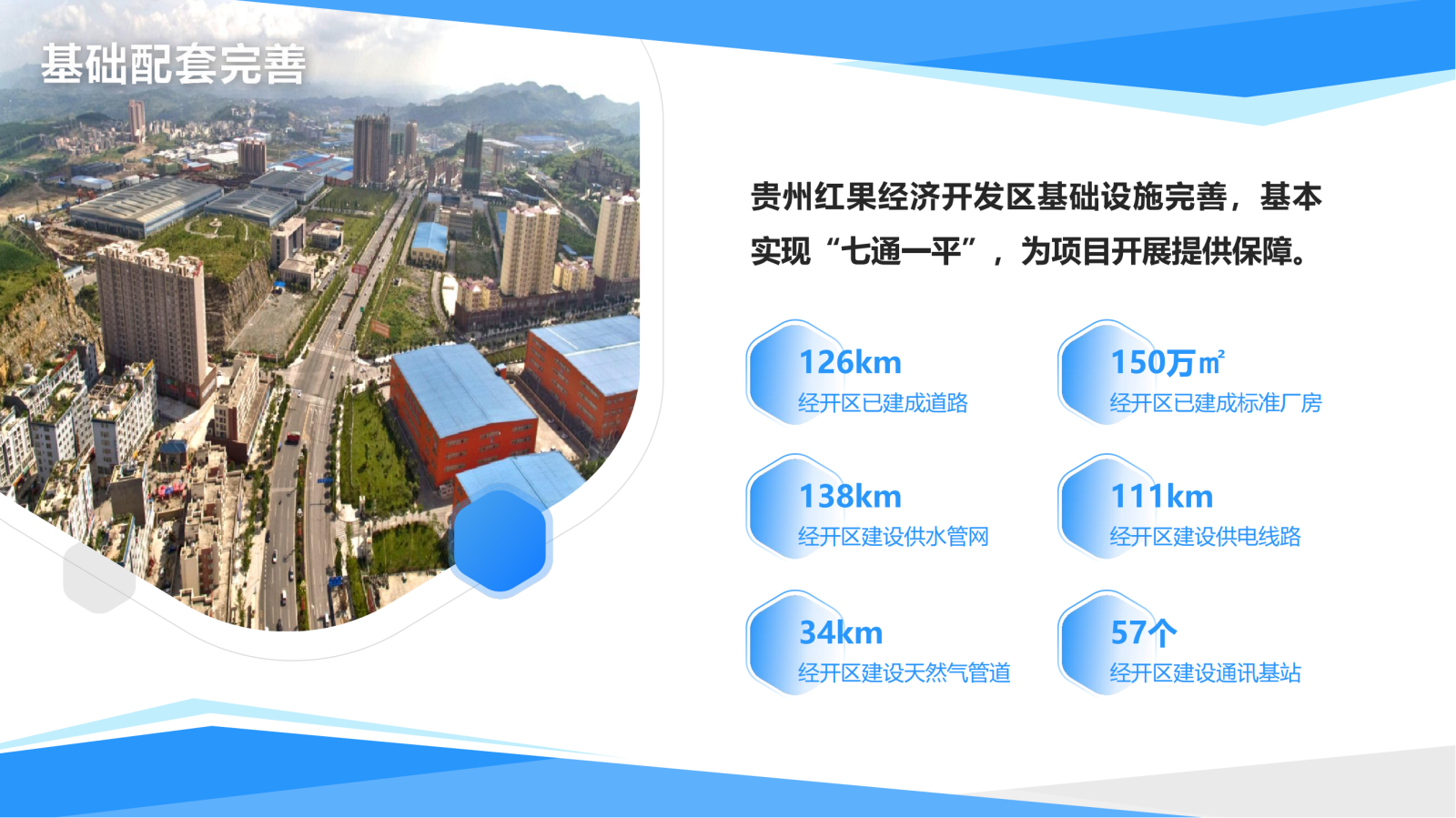 基础配套完善

贵州红果经济开发区基础设施完善，基本实现“七通一平”，为项目开展提供保障。

126km
经开区已建成道路

150万㎡
经开区已建成标准厂房

138km
经开区建设供水管网

111km
经开区建设供电线路

34km
经开区建设天然气管道

57个
经开区建设通讯基站